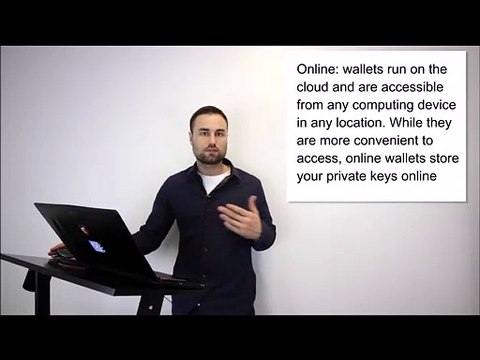 Online: wallets run on the cloud and are accessible from any computing device in any location. While they are more convenient to access, online wallets store your private keys online